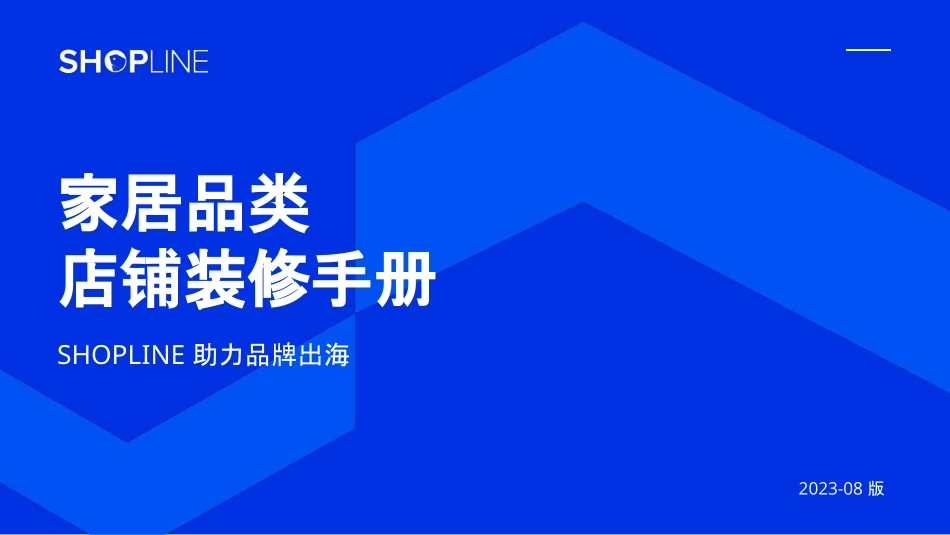 SHOPLINE

家居品类
店铺装修手册

SHOPLINE 助力品牌出海

2023-08 版